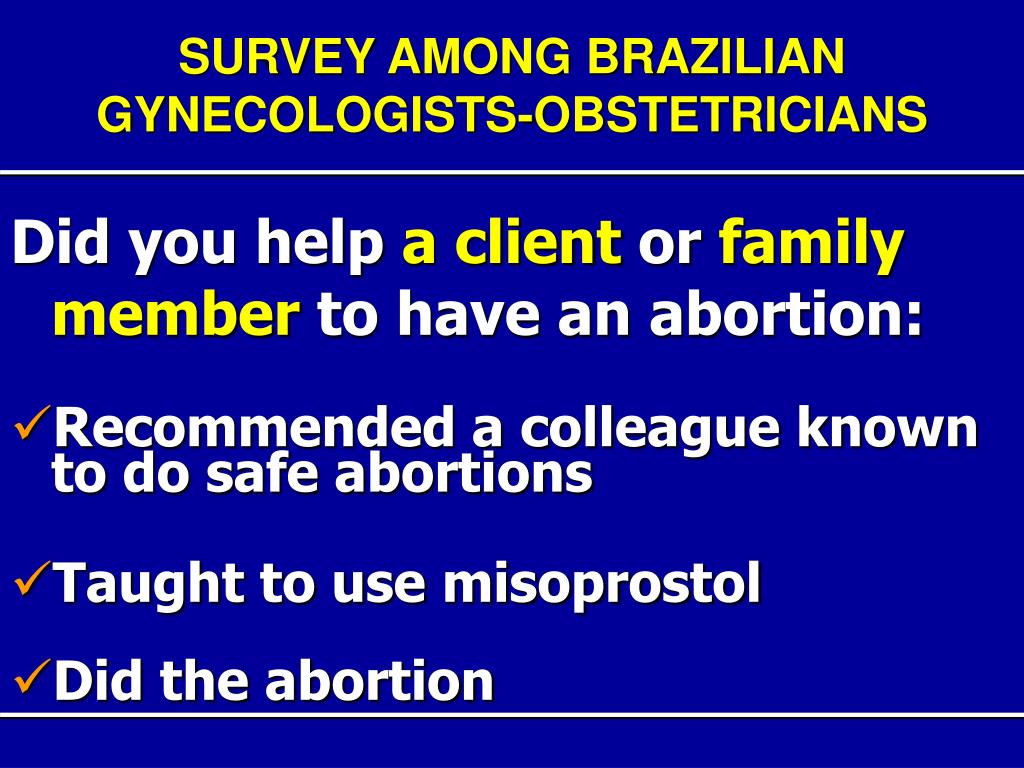 SURVEY AMONG BRAZILIAN GYNECOLOGISTS-OBSTETRICIANS

Did you help a client or family member to have an abortion:

✓Recommended a colleague known to do safe abortions

✓Taught to use misoprostol

✓Did the abortion